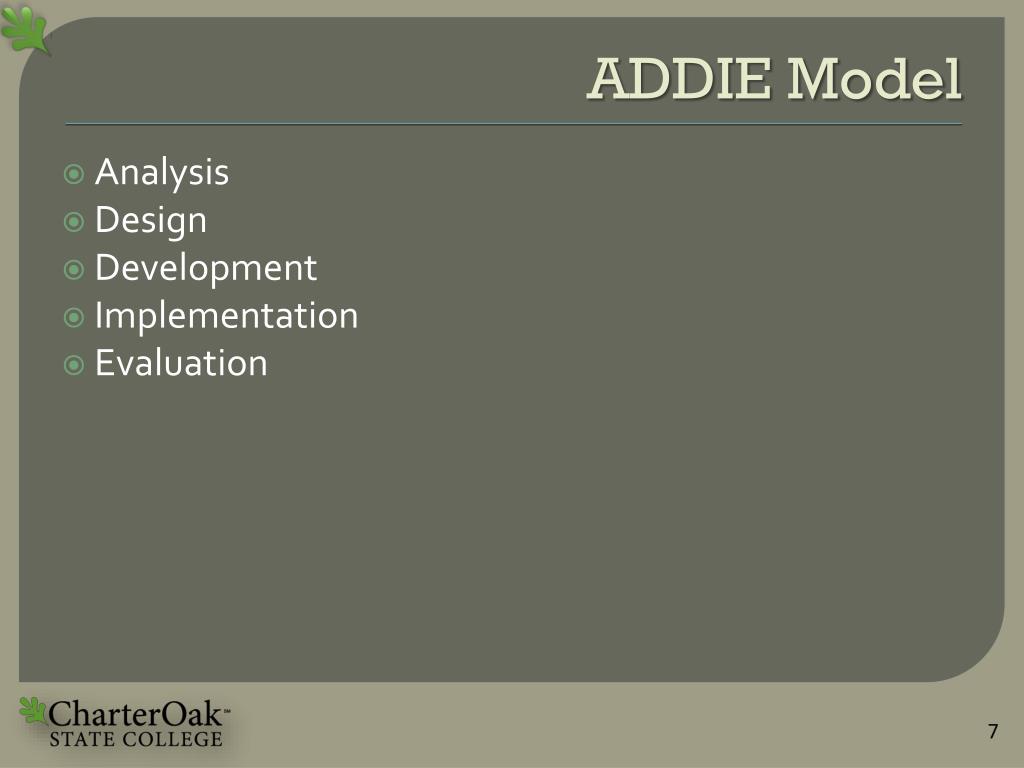 ADDIE Model

Analysis
Design
Development
Implementation
Evaluation

CharterOak™
STATE COLLEGE

7